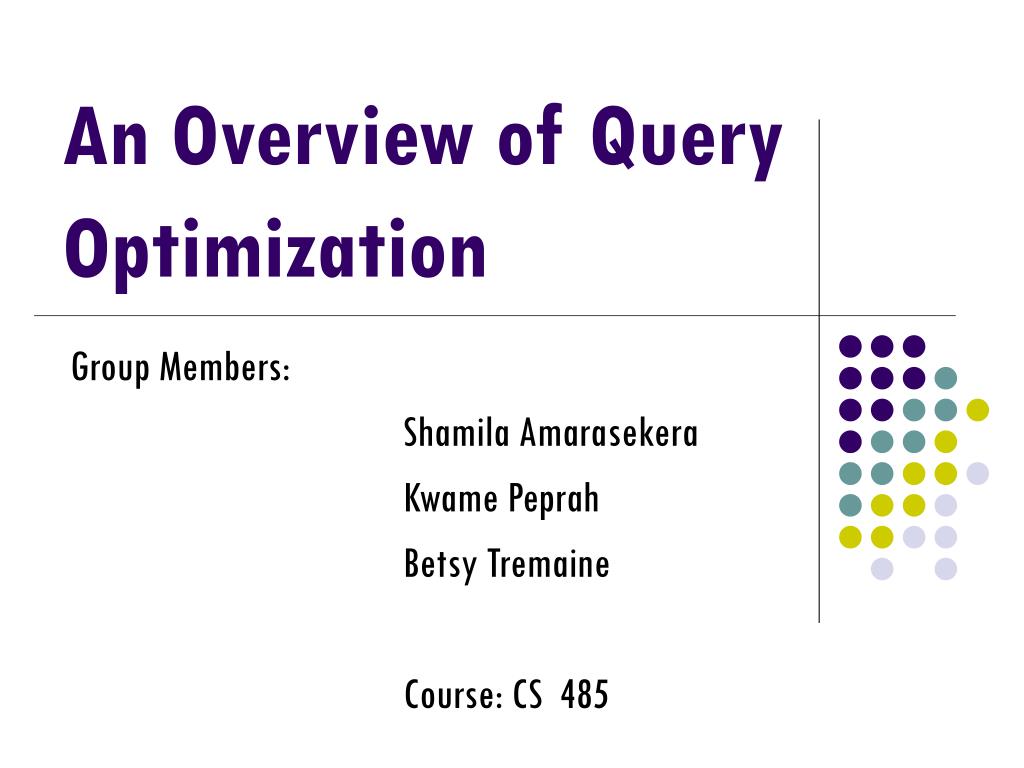 An Overview of Query Optimization

Group Members:

Shamila Amarasekera

Kwame Peprah

Betsy Tremaine

Course: CS 485